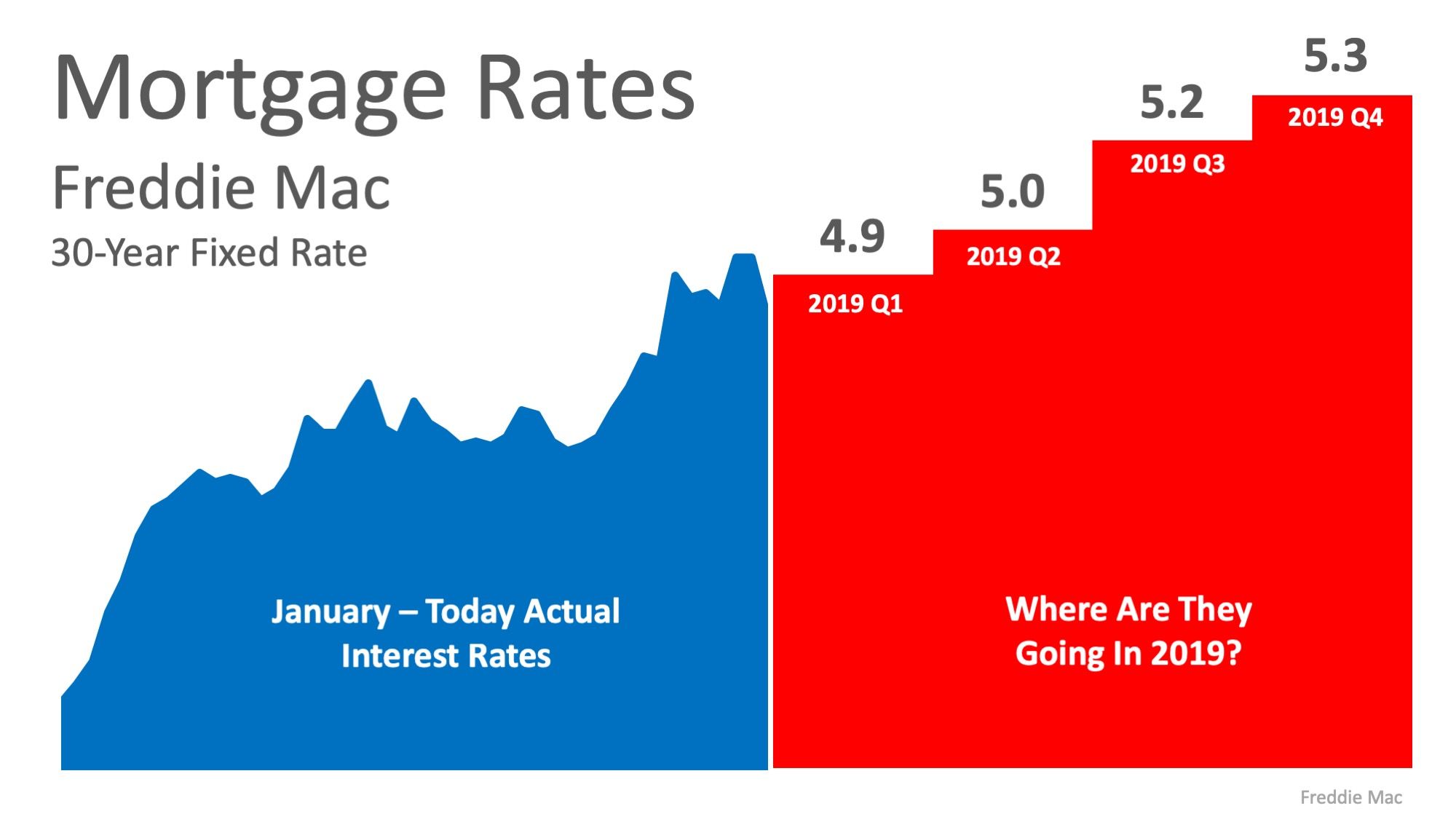 Mortgage Rates

Freddie Mac

30-Year Fixed Rate

4.9

2019 Q1

5.0

2019 Q2

5.2

2019 Q3

5.3

2019 Q4

January – Today Actual Interest Rates

Where Are They Going In 2019?

Freddie Mac